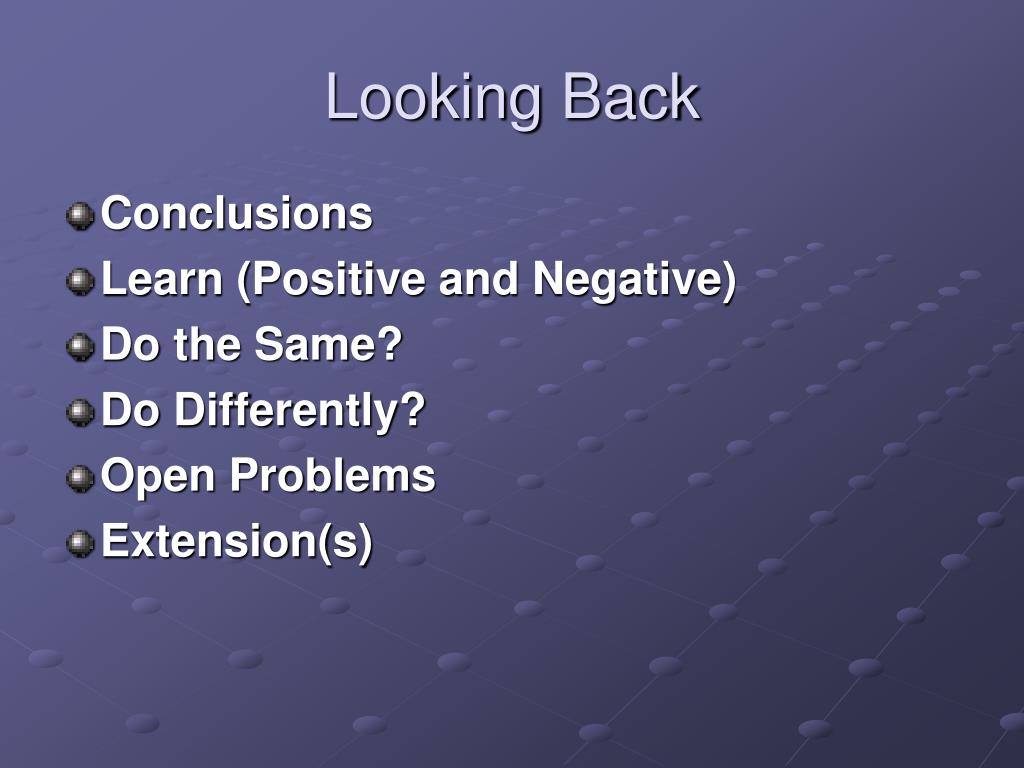 Looking Back

Conclusions
Learn (Positive and Negative)
Do the Same?
Do Differently?
Open Problems
Extension(s)